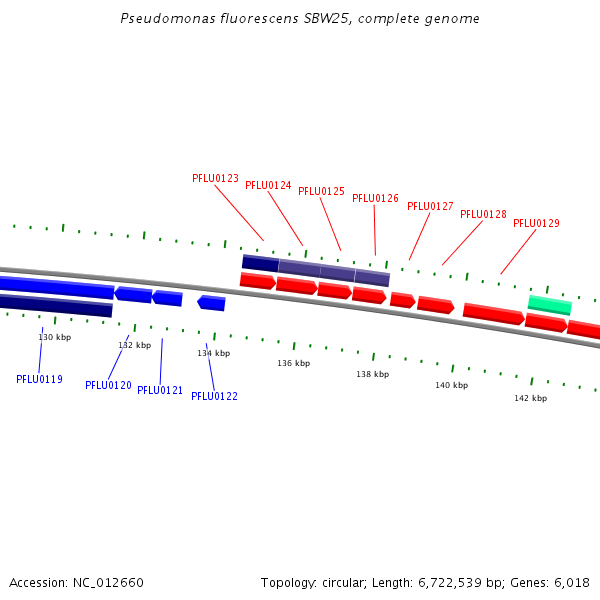 Pseudomonas fluorescens SBW25, complete genome

PFLU0123
PFLU0124
PFLU0125
PFLU0126
PFLU0127
PFLU0128
PFLU0129

130 kbp
132 kbp
134 kbp
136 kbp
138 kbp
140 kbp
142 kbp

PFLU0119
PFLU0120
PFLU0121
PFLU0122

Accession: NC_012660

Topology: circular; Length: 6,722,539 bp; Genes: 6,018